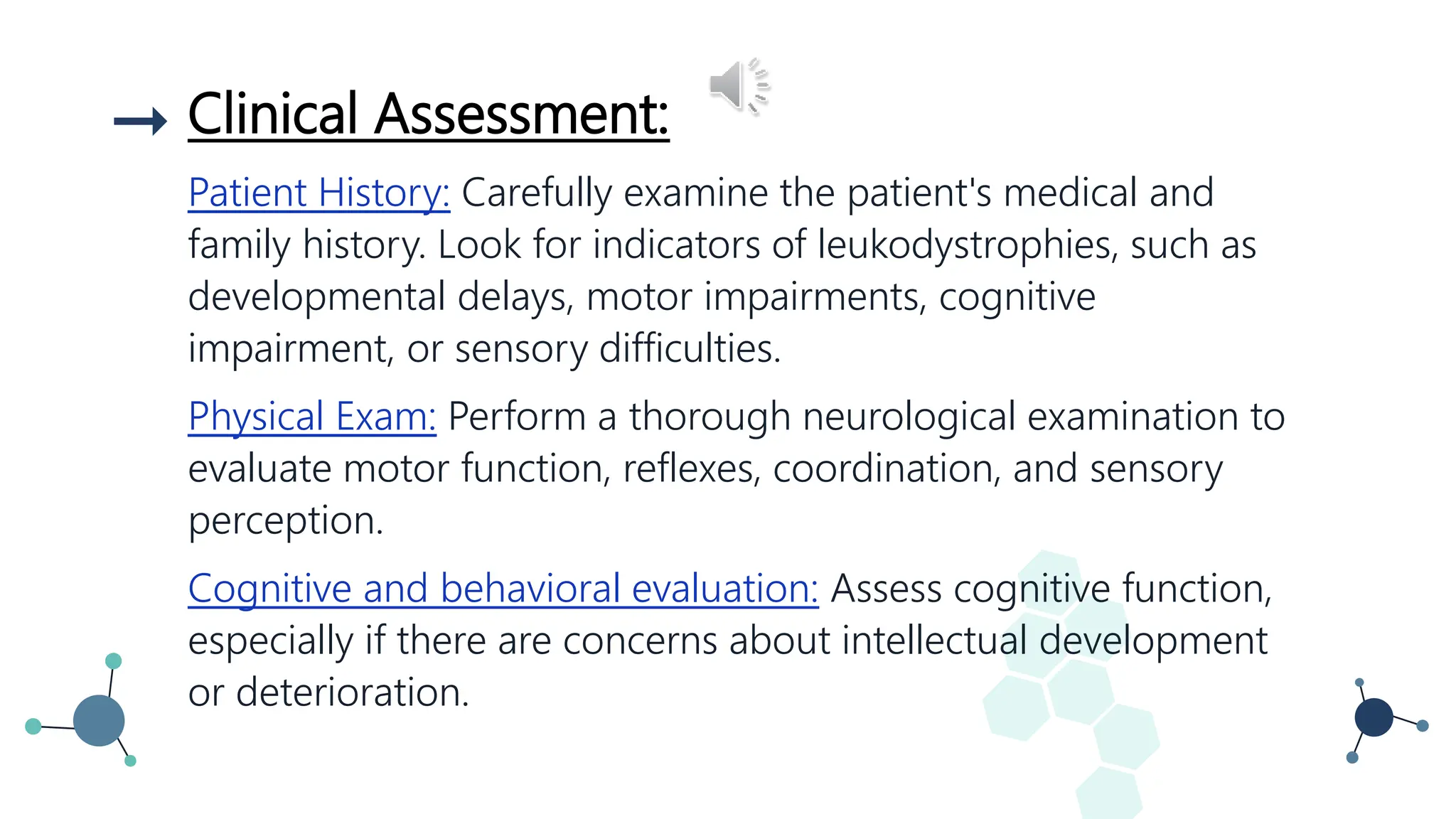 Clinical Assessment:

Patient History: Carefully examine the patient's medical and family history. Look for indicators of leukodystrophies, such as developmental delays, motor impairments, cognitive impairment, or sensory difficulties.

Physical Exam: Perform a thorough neurological examination to evaluate motor function, reflexes, coordination, and sensory perception.

Cognitive and behavioral evaluation: Assess cognitive function, especially if there are concerns about intellectual development or deterioration.